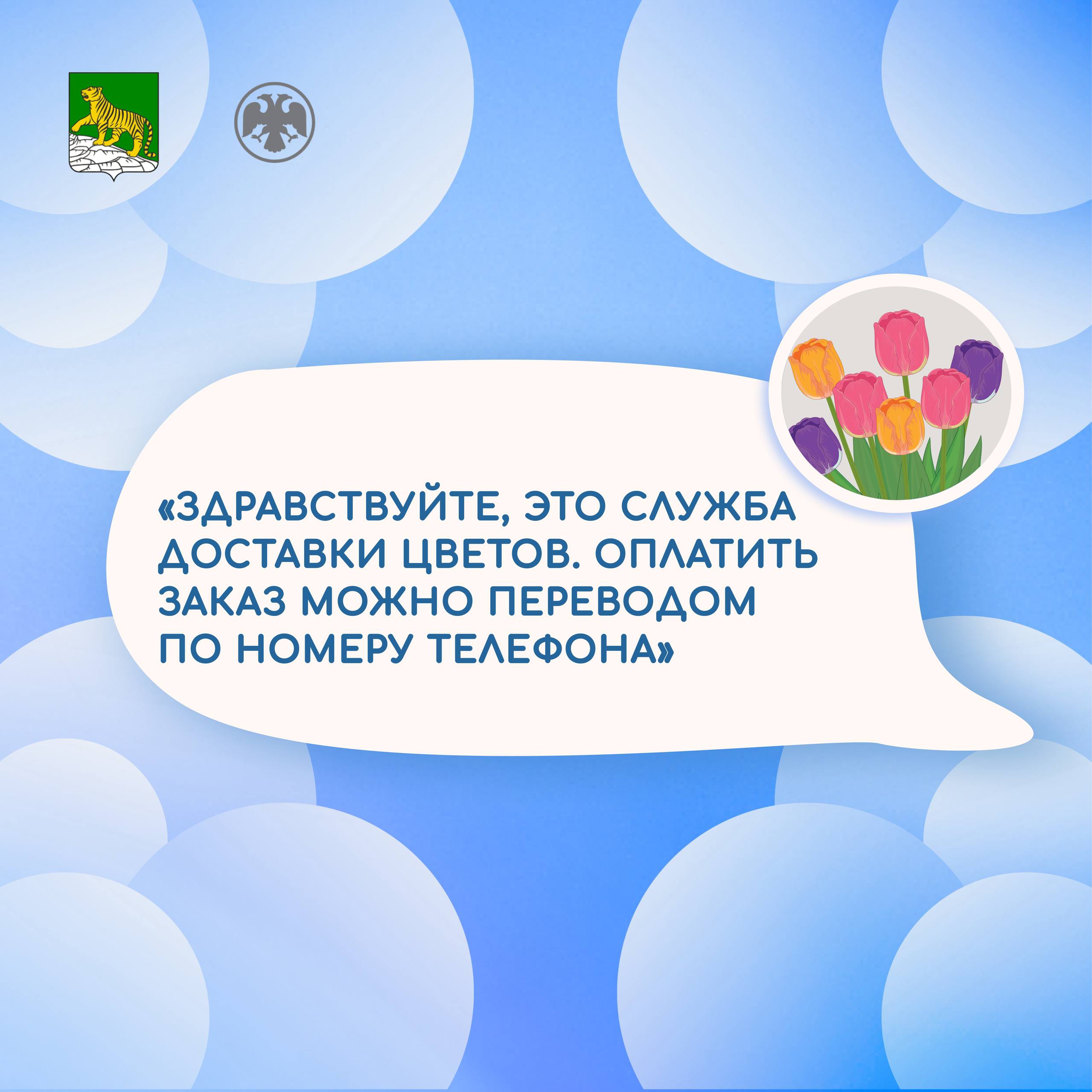 «ЗДРАВСТВУЙТЕ, ЭТО СЛУЖБА ДОСТАВКИ ЦВЕТОВ. ОПЛАТИТЬ ЗАКАЗ МОЖНО ПЕРЕВОДОМ ПО НОМЕРУ ТЕЛЕФОНА»